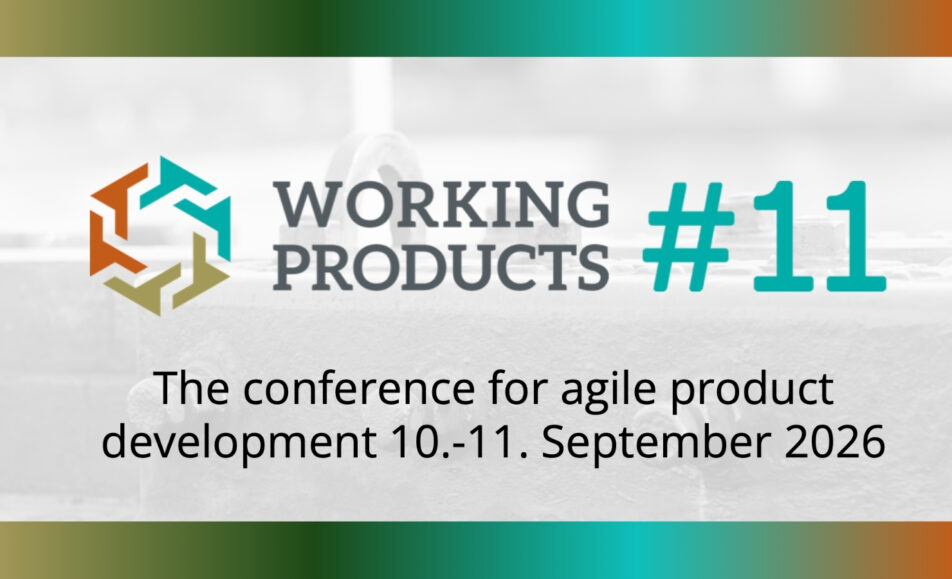 WORKING PRODUCTS #11

The conference for agile product development 10.-11. September 2026